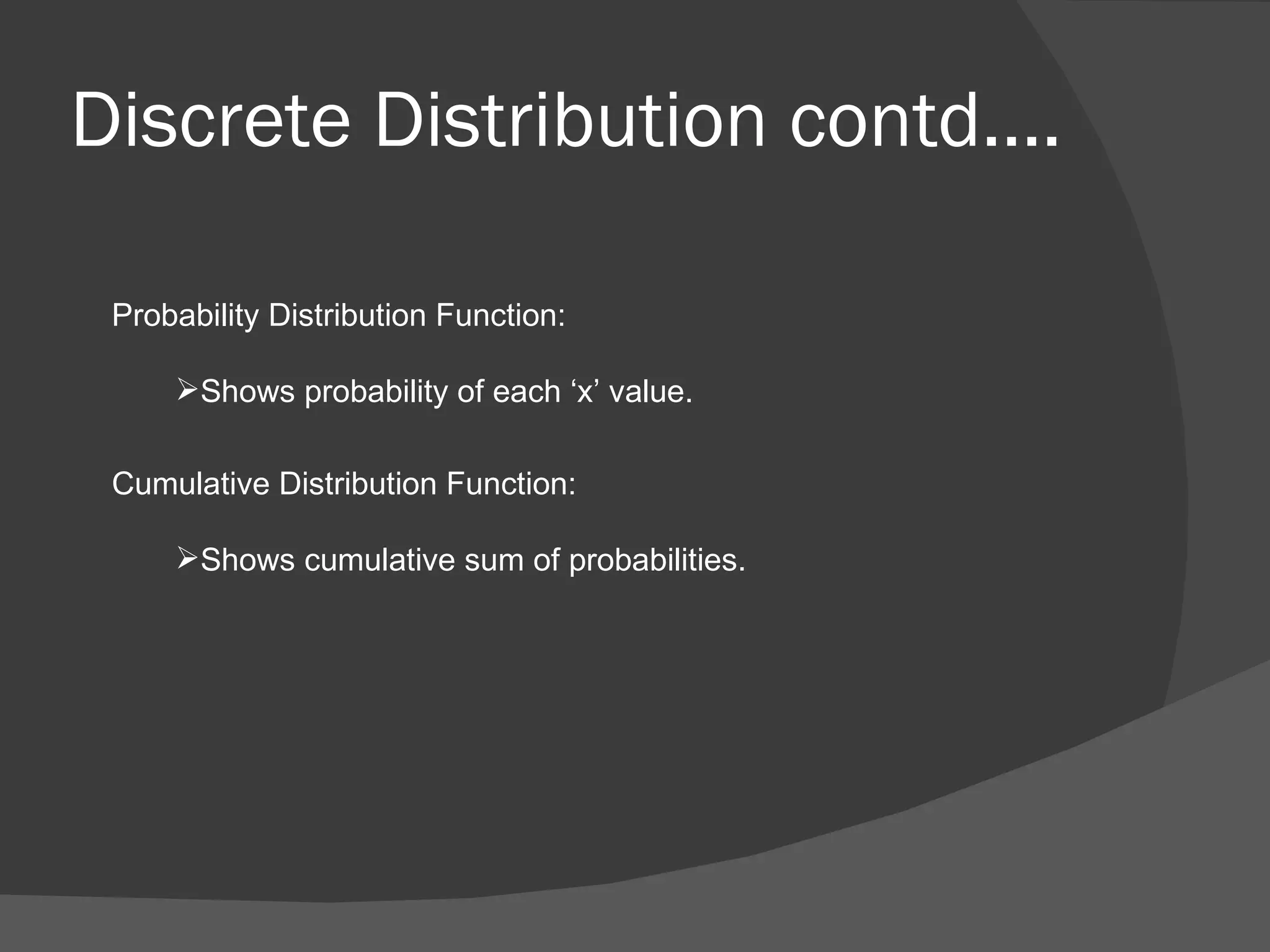 Discrete Distribution contd….

Probability Distribution Function:

➢Shows probability of each ‘x’ value.

Cumulative Distribution Function:

➢Shows cumulative sum of probabilities.